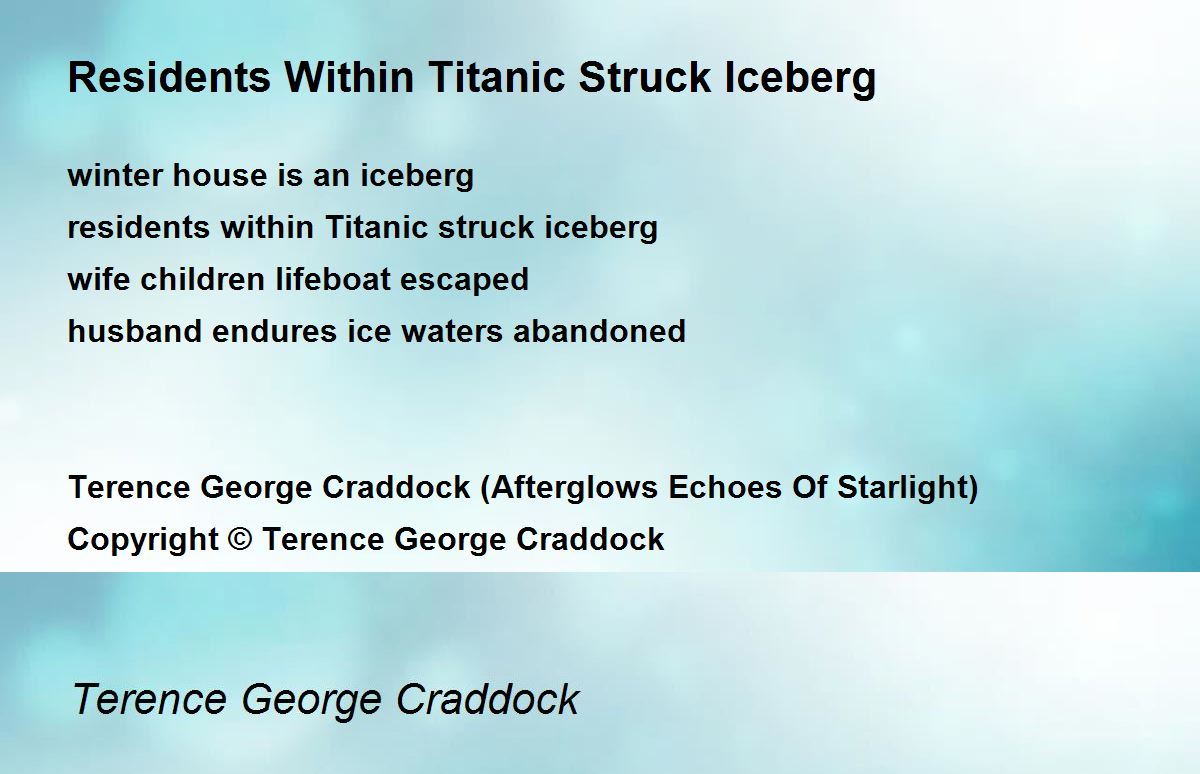 Residents Within Titanic Struck Iceberg

winter house is an iceberg
residents within Titanic struck iceberg
wife children lifeboat escaped
husband endures ice waters abandoned

Terence George Craddock (Afterglows Echoes Of Starlight)
Copyright © Terence George Craddock

Terence George Craddock